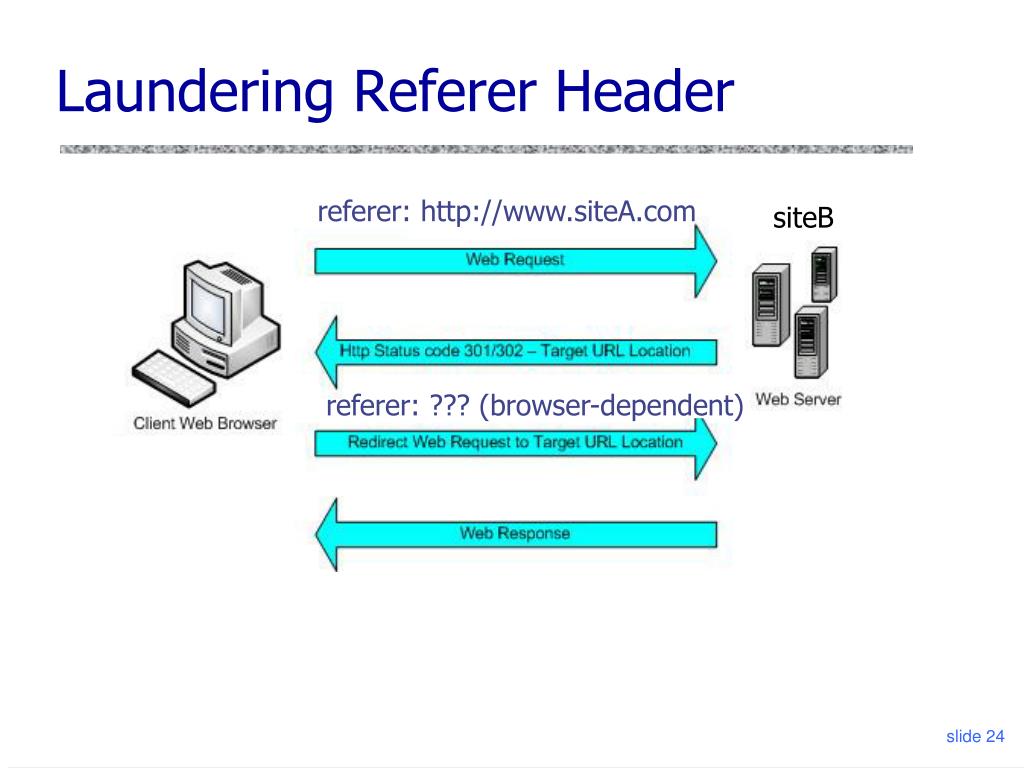 Laundering Referer Header

referer: http://www.siteA.com

siteB

Web Request

Http Status code 301/302 – Target URL Location

referer: ??? (browser-dependent)

Web Server

Client Web Browser

Redirect Web Request to Target URL Location

Web Response

slide 24